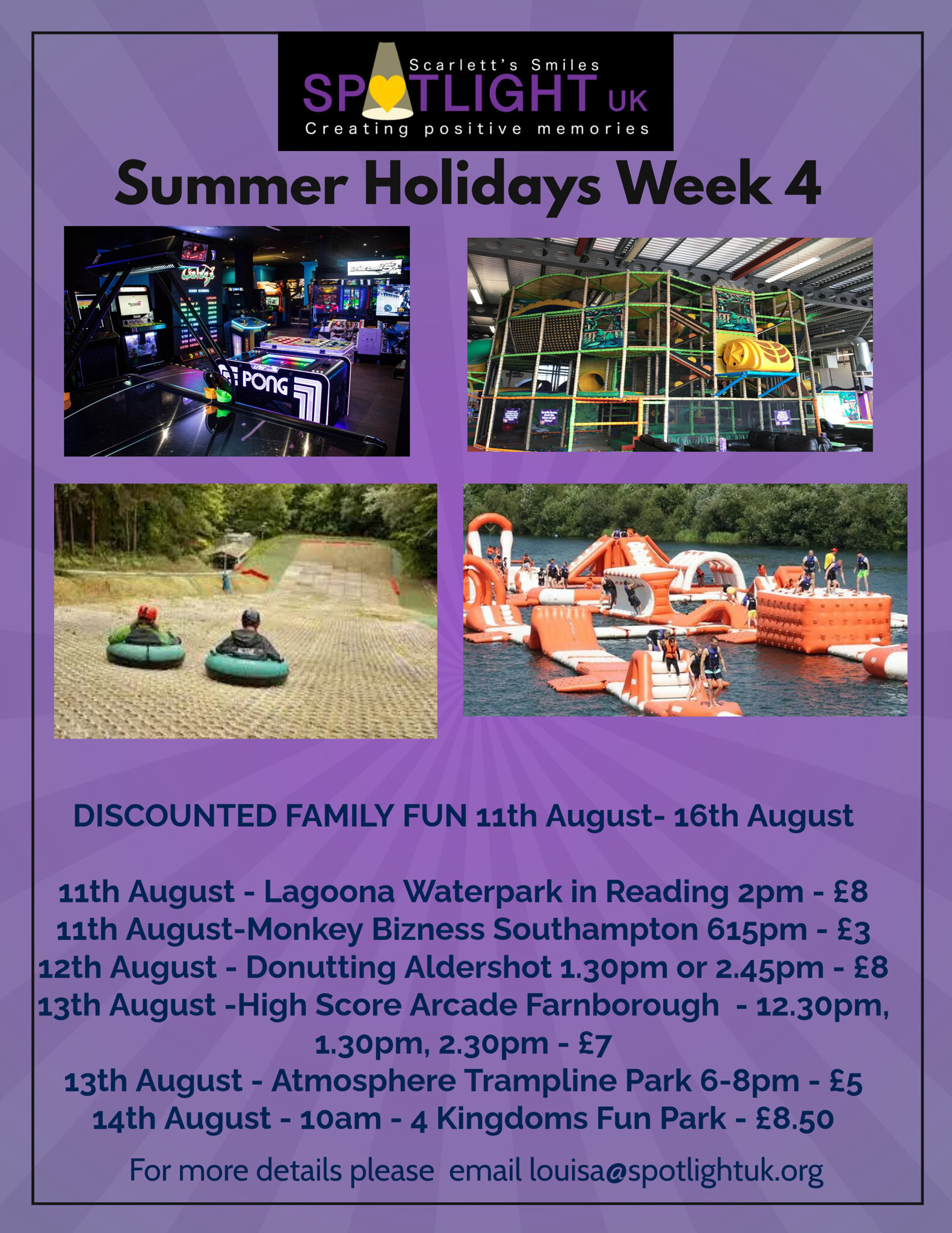 Scarlett's Smiles
SPOTLIGHT UK
Creating positive memories

Summer Holidays Week 4

PONG

DISCOUNTED FAMILY FUN 11th August- 16th August

11th August - Lagoona Waterpark in Reading 2pm - £8
11th August-Monkey Bizness Southampton 615pm - £3
12th August - Donutting Aldershot 1.30pm or 2.45pm - £8
13th August -High Score Arcade Farnborough - 12.30pm, 1.30pm, 2.30pm - £7
13th August - Atmosphere Trampline Park 6-8pm - £5
14th August - 10am - 4 Kingdoms Fun Park - £8.50

For more details please email louisa@spotlightuk.org